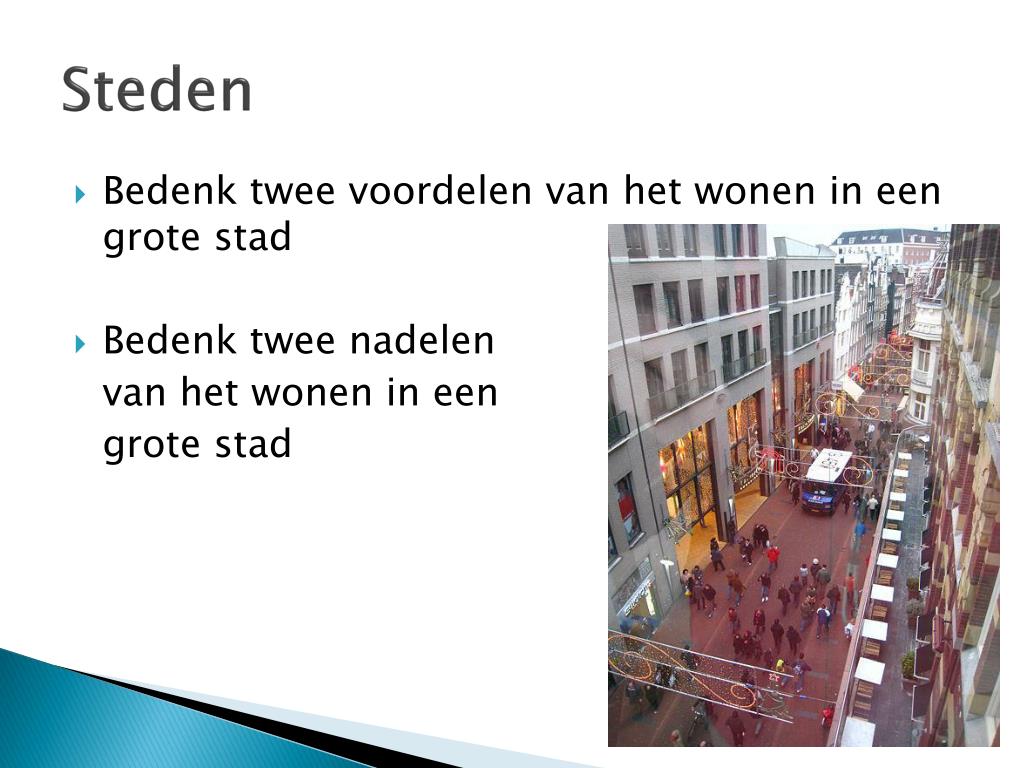 Steden

Bedenk twee voordelen van het wonen in een grote stad

Bedenk twee nadelen van het wonen in een grote stad